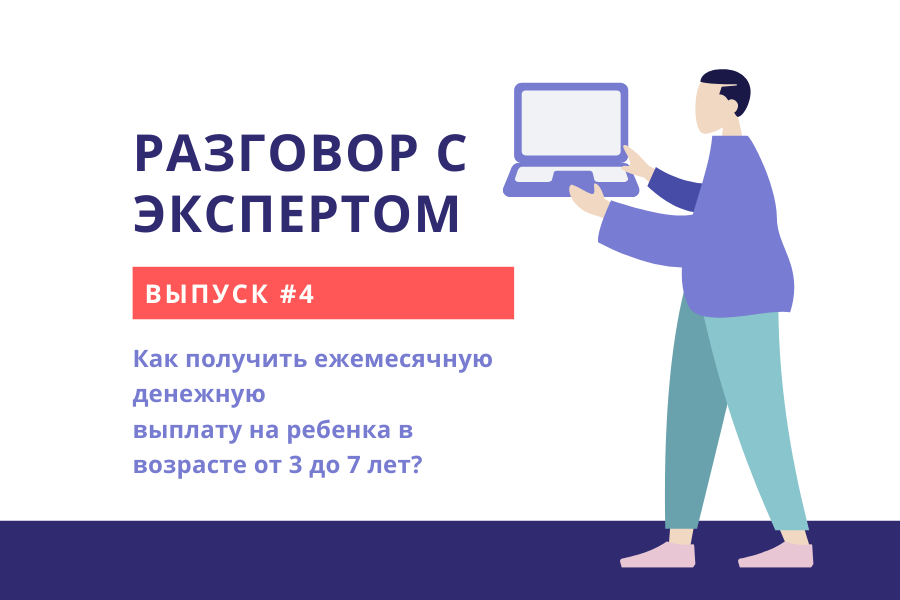 РАЗГОВОР С ЭКСПЕРТОМ

ВЫПУСК #4

Как получить ежемесячную денежную
выплату на ребенка в возрасте от 3 до 7 лет?